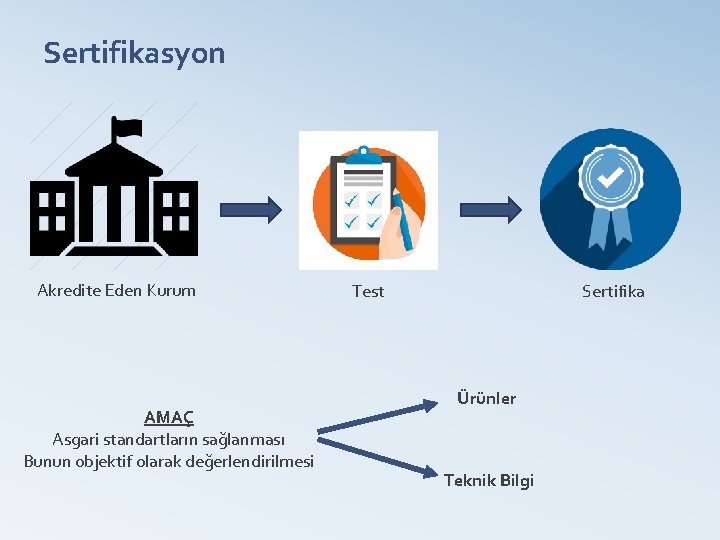 Sertifikasyon

Akredite Eden Kurum

Test

Sertifika

AMAÇ
Asgari standartların sağlanması
Bunun objektif olarak değerlendirilmesi

Ürünler

Teknik Bilgi